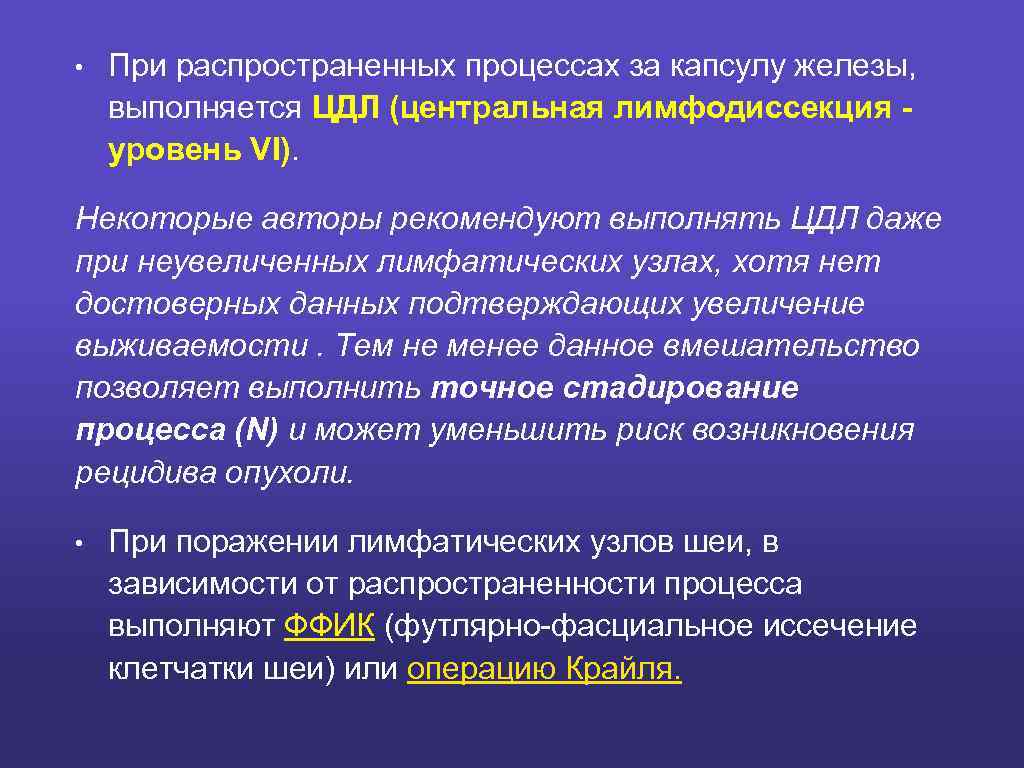 • При распространенных процессах за капсулу железы, выполняется ЦДЛ (центральная лимфодиссекция - уровень VI).

Некоторые авторы рекомендуют выполнять ЦДЛ даже при неувеличенных лимфатических узлах, хотя нет достоверных данных подтверждающих увеличение выживаемости . Тем не менее данное вмешательство позволяет выполнить точное стадирование процесса (N) и может уменьшить риск возникновения рецидива опухоли.

• При поражении лимфатических узлов шеи, в зависимости от распространенности процесса выполняют ФФИК (футлярно-фасциальное иссечение клетчатки шеи) или операцию Крайля.